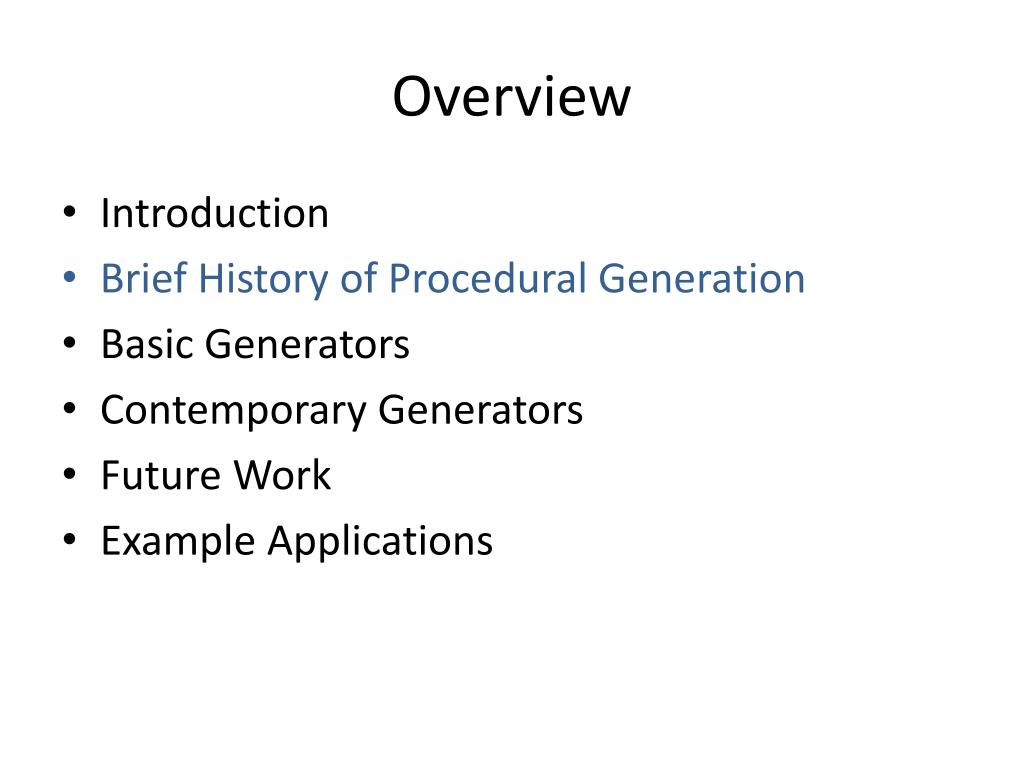 Overview

• Introduction
• Brief History of Procedural Generation
• Basic Generators
• Contemporary Generators
• Future Work
• Example Applications